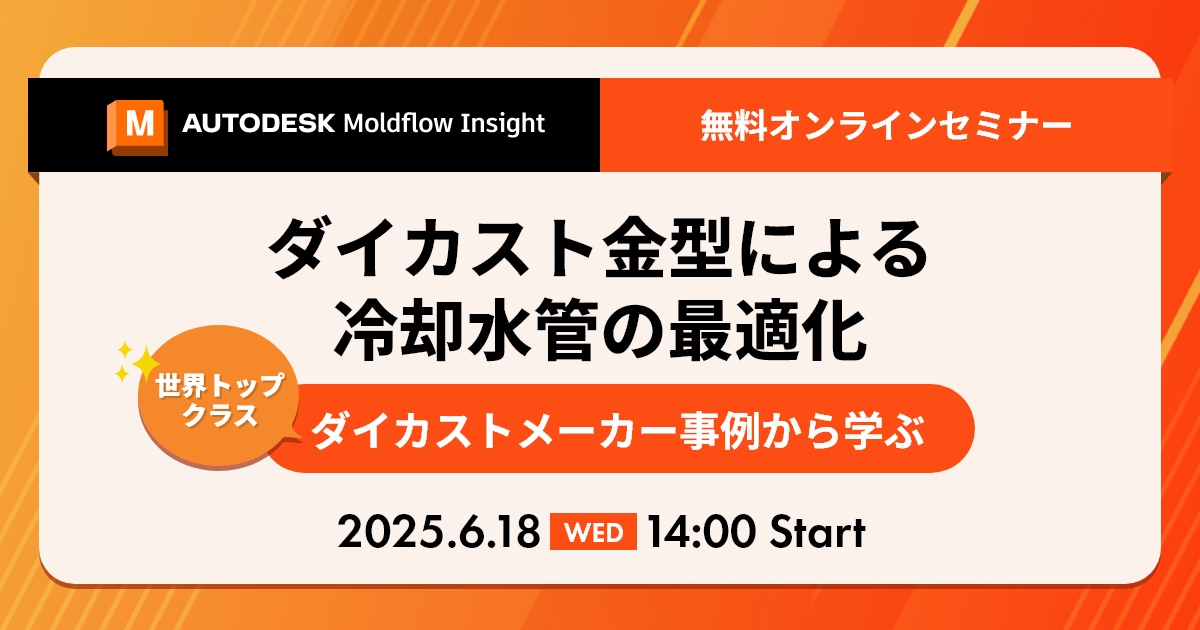 M AUTODESK Moldflow Insight

無料オンラインセミナー

ダイカスト金型による
冷却水管の最適化

世界トップクラス

ダイカストメーカー事例から学ぶ

2025.6.18 WED 14:00 Start